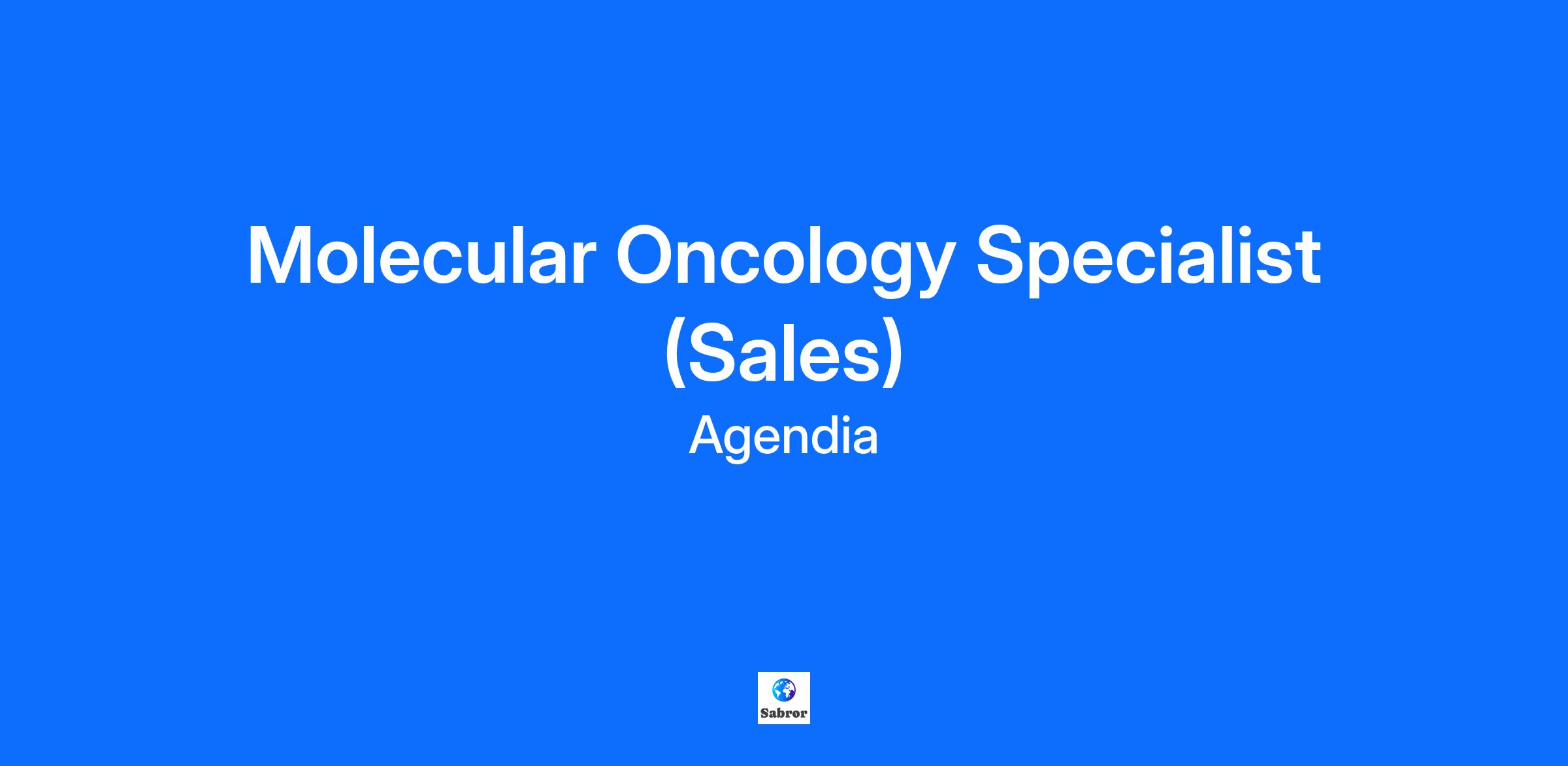 Molecular Oncology Specialist (Sales)

Agendia

Sabror